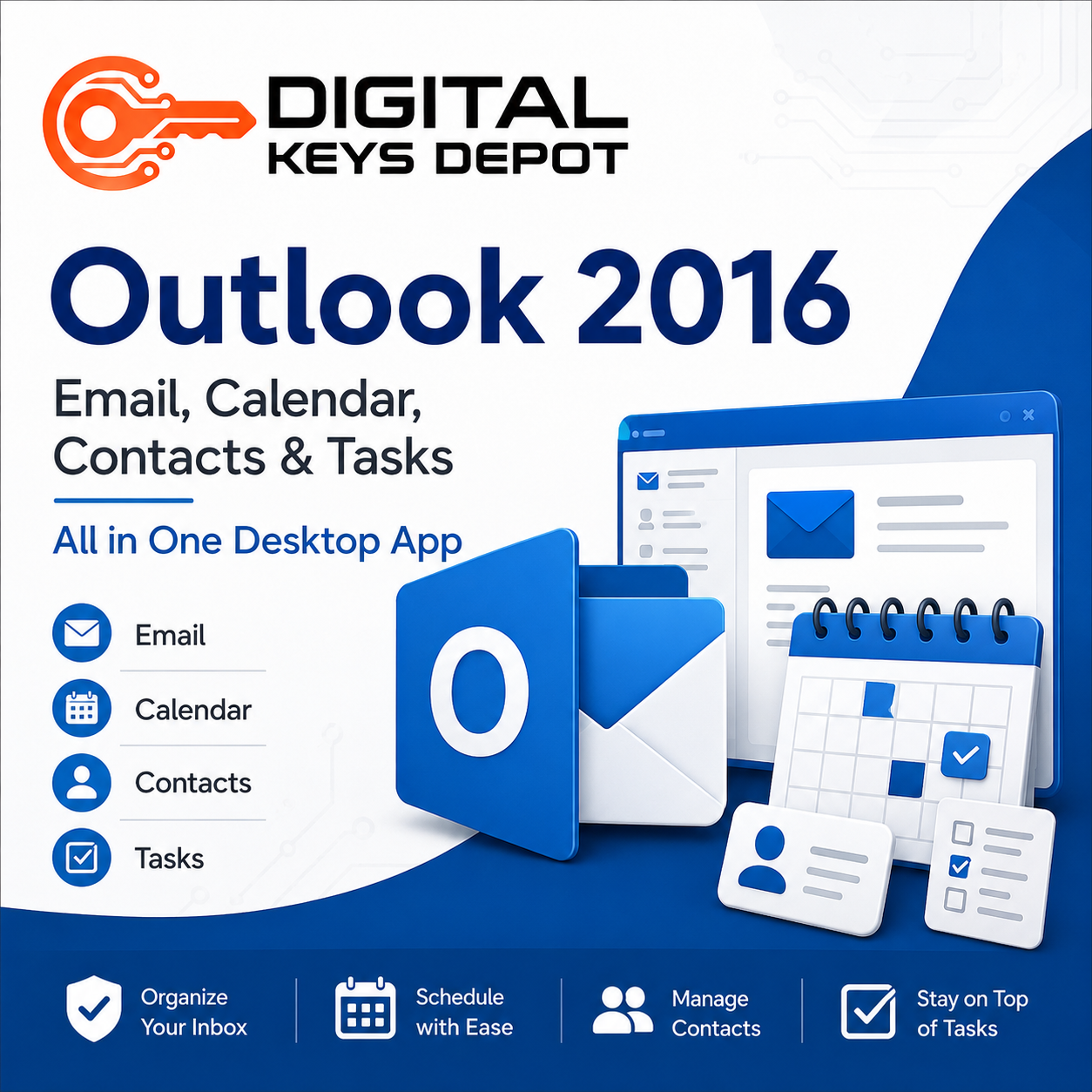 DIGITAL KEYS DEPOT

Outlook 2016

Email, Calendar, Contacts & Tasks

All in One Desktop App

Email

Calendar

Contacts

Tasks

O

Organize Your Inbox

Schedule with Ease

Manage Contacts

Stay on Top of Tasks